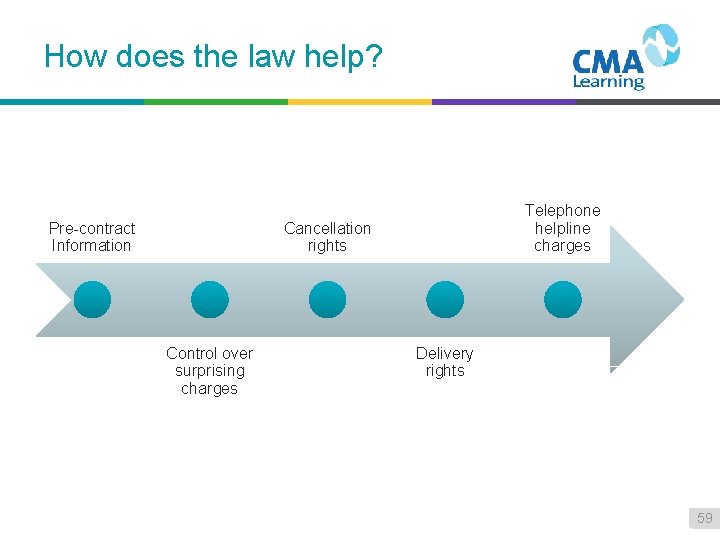 How does the law help?

CMA Learning

Pre-contract Information

Control over surprising charges

Cancellation rights

Delivery rights

Telephone helpline charges

59